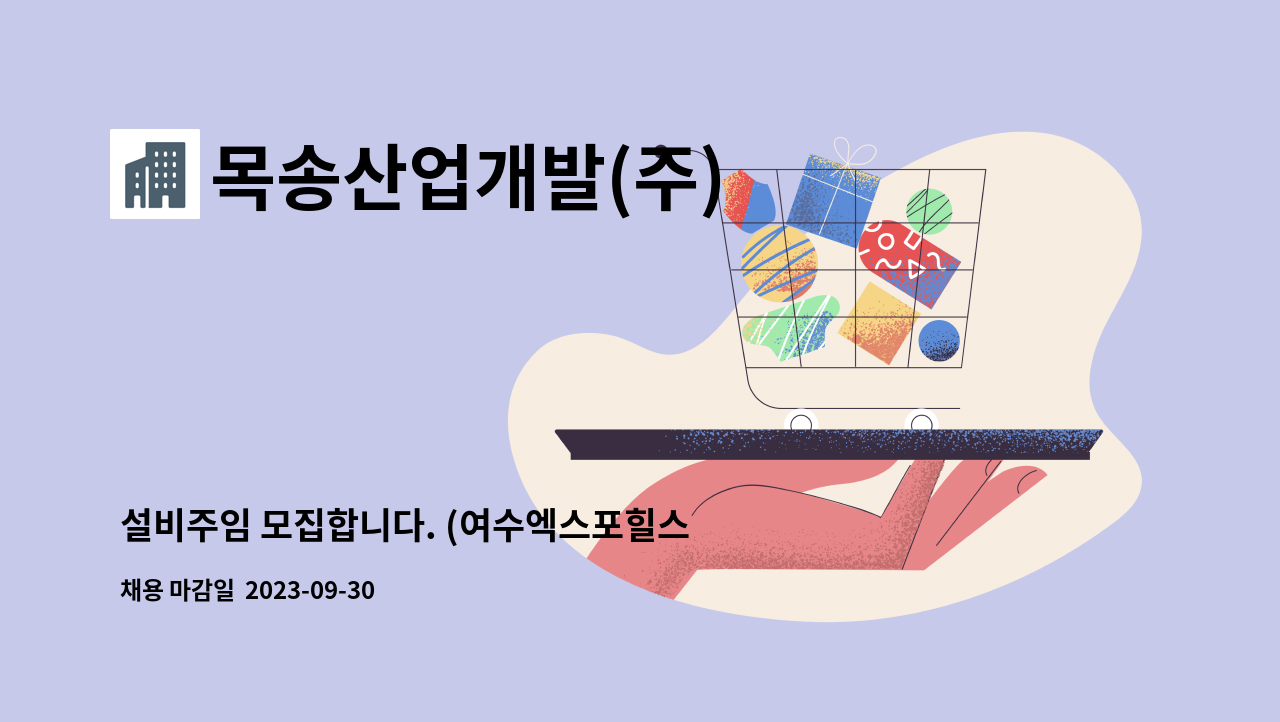 목송산업개발(주)

설비주임 모집합니다. (여수엑스포힐스

채용 마감일 2023-09-30